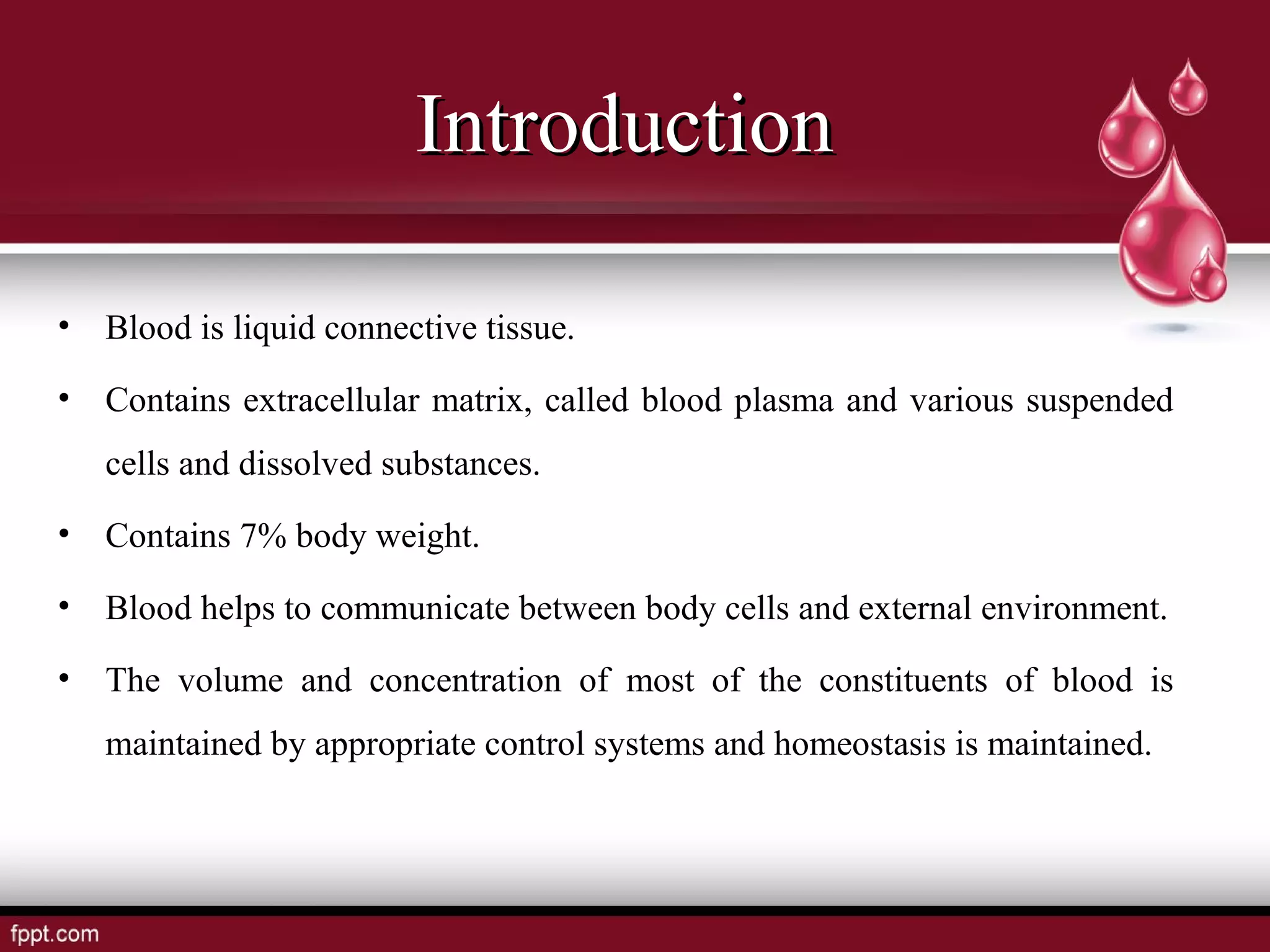 Introduction

• Blood is liquid connective tissue.

• Contains extracellular matrix, called blood plasma and various suspended cells and dissolved substances.

• Contains 7% body weight.

• Blood helps to communicate between body cells and external environment.

• The volume and concentration of most of the constituents of blood is maintained by appropriate control systems and homeostasis is maintained.

fppt.com